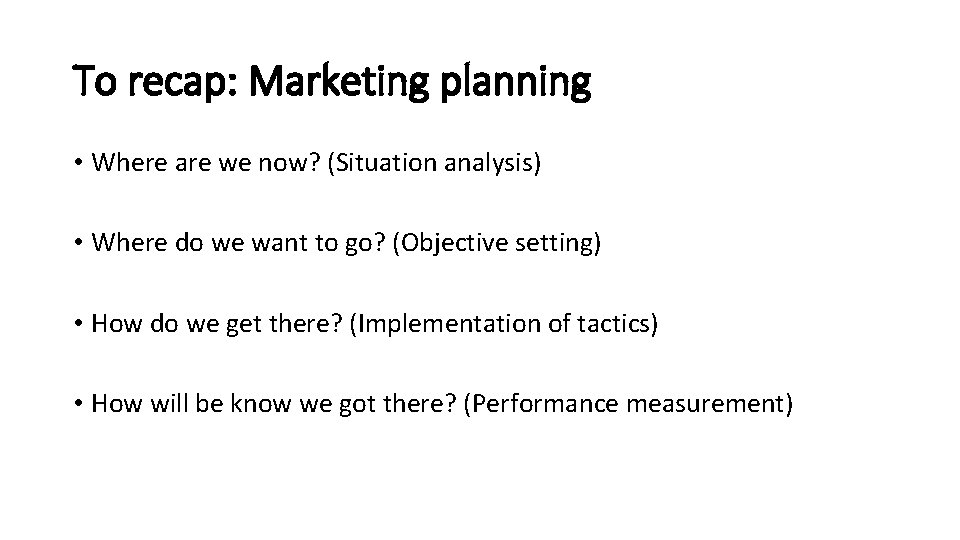 To recap: Marketing planning

• Where are we now? (Situation analysis)

• Where do we want to go? (Objective setting)

• How do we get there? (Implementation of tactics)

• How will be know we got there? (Performance measurement)